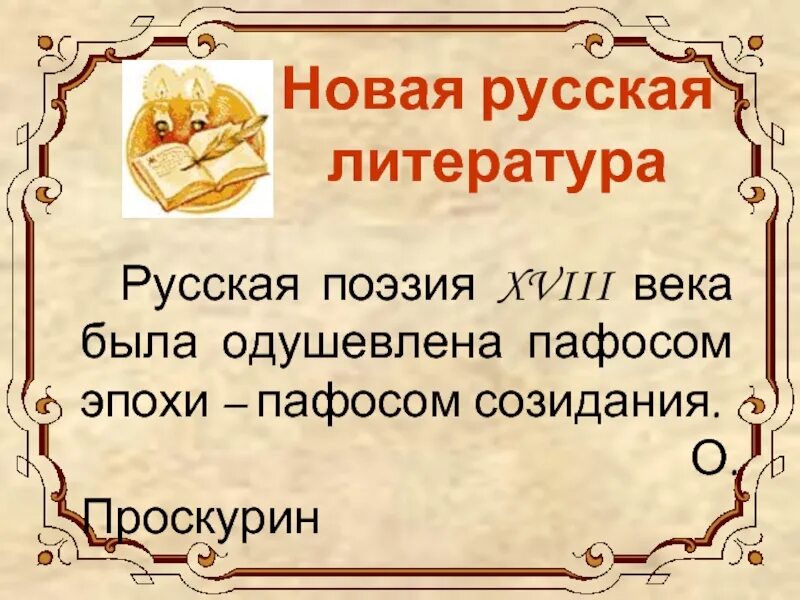 Новая русская литература

Русская поэзия XVIII века была одушевлена пафосом эпохи – пафосом созидания.

О. Проскурин